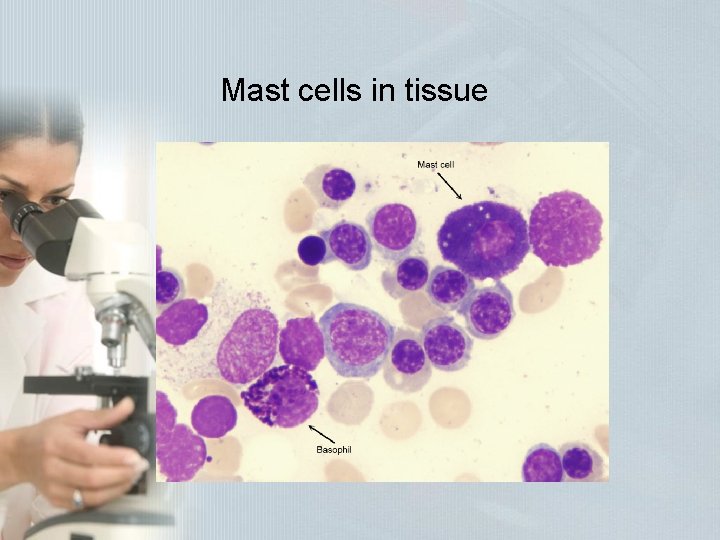 Mast cells in tissue

Mast cell

Basophil